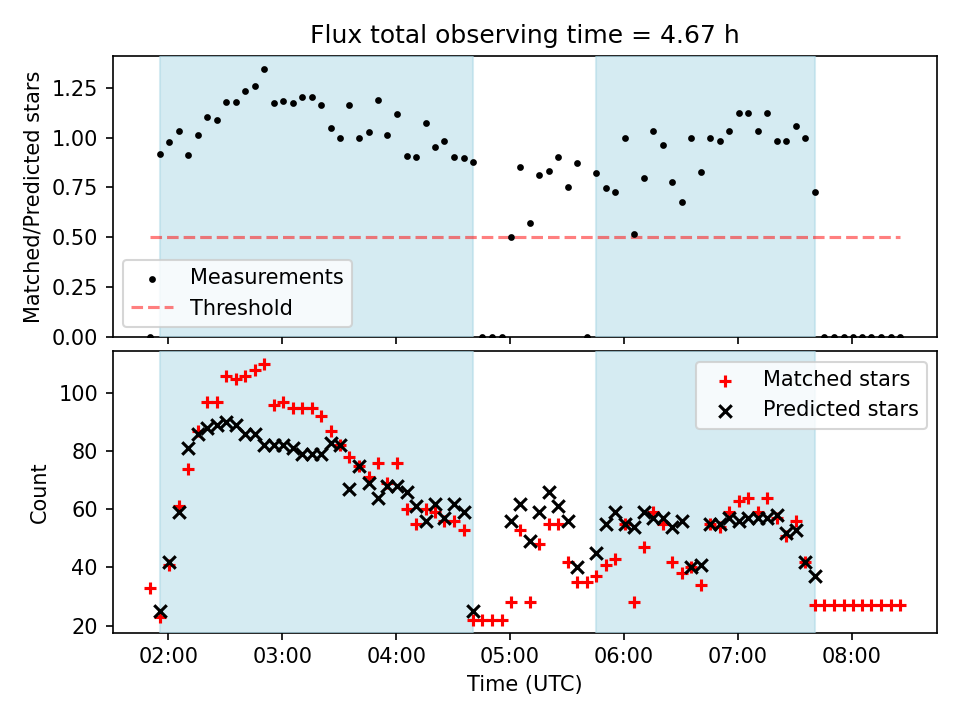 Flux total observing time = 4.67 h

Matched/Predicted stars

1.25
1.00
0.75
0.50
0.25
0.00

Measurements
Threshold

Count

100
80
60
40
20

Matched stars
Predicted stars

02:00
03:00
04:00
05:00
06:00
07:00
08:00

Time (UTC)